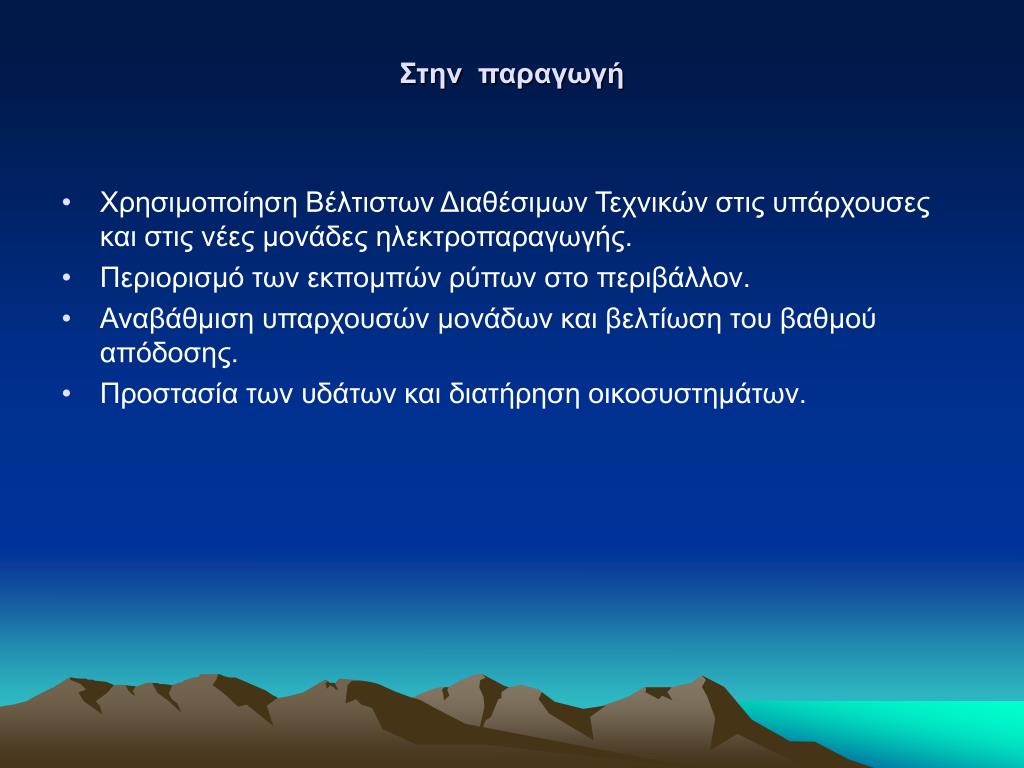 Στην παραγωγή

• Χρησιμοποίηση Βέλτιστων Διαθέσιμων Τεχνικών στις υπάρχουσες και στις νέες μονάδες ηλεκτροπαραγωγής.
• Περιορισμό των εκπομπών ρύπων στο περιβάλλον.
• Αναβάθμιση υπαρχουσών μονάδων και βελτίωση του βαθμού απόδοσης.
• Προστασία των υδάτων και διατήρηση οικοσυστημάτων.